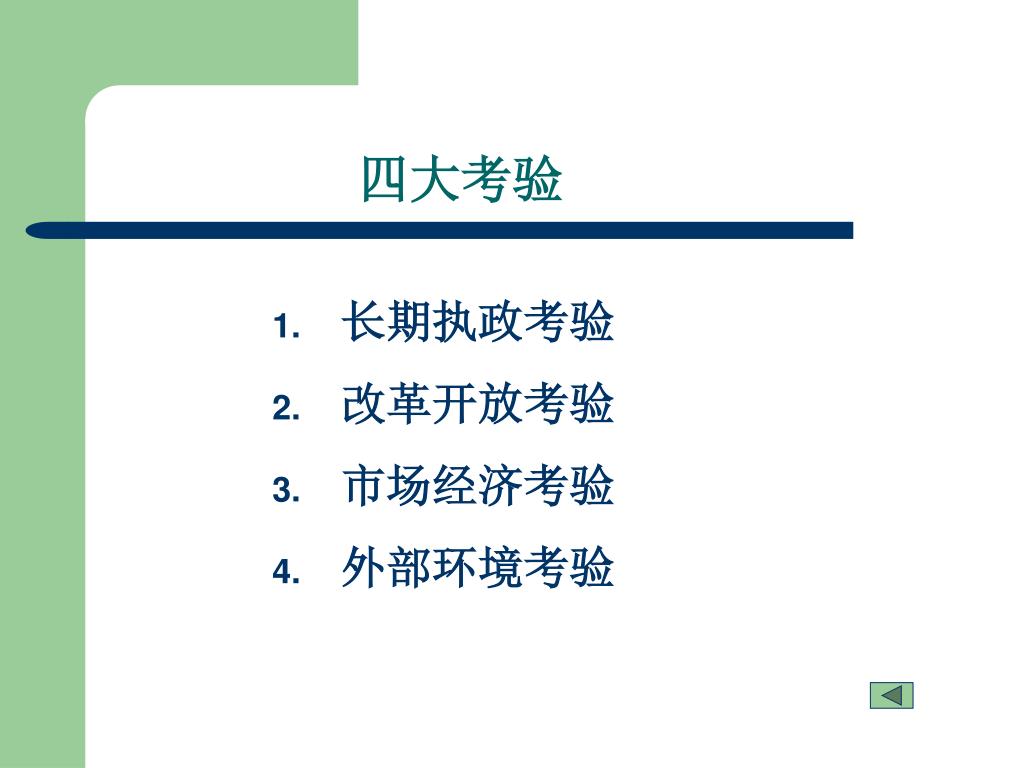 四大考验

1. 长期执政考验
2. 改革开放考验
3. 市场经济考验
4. 外部环境考验